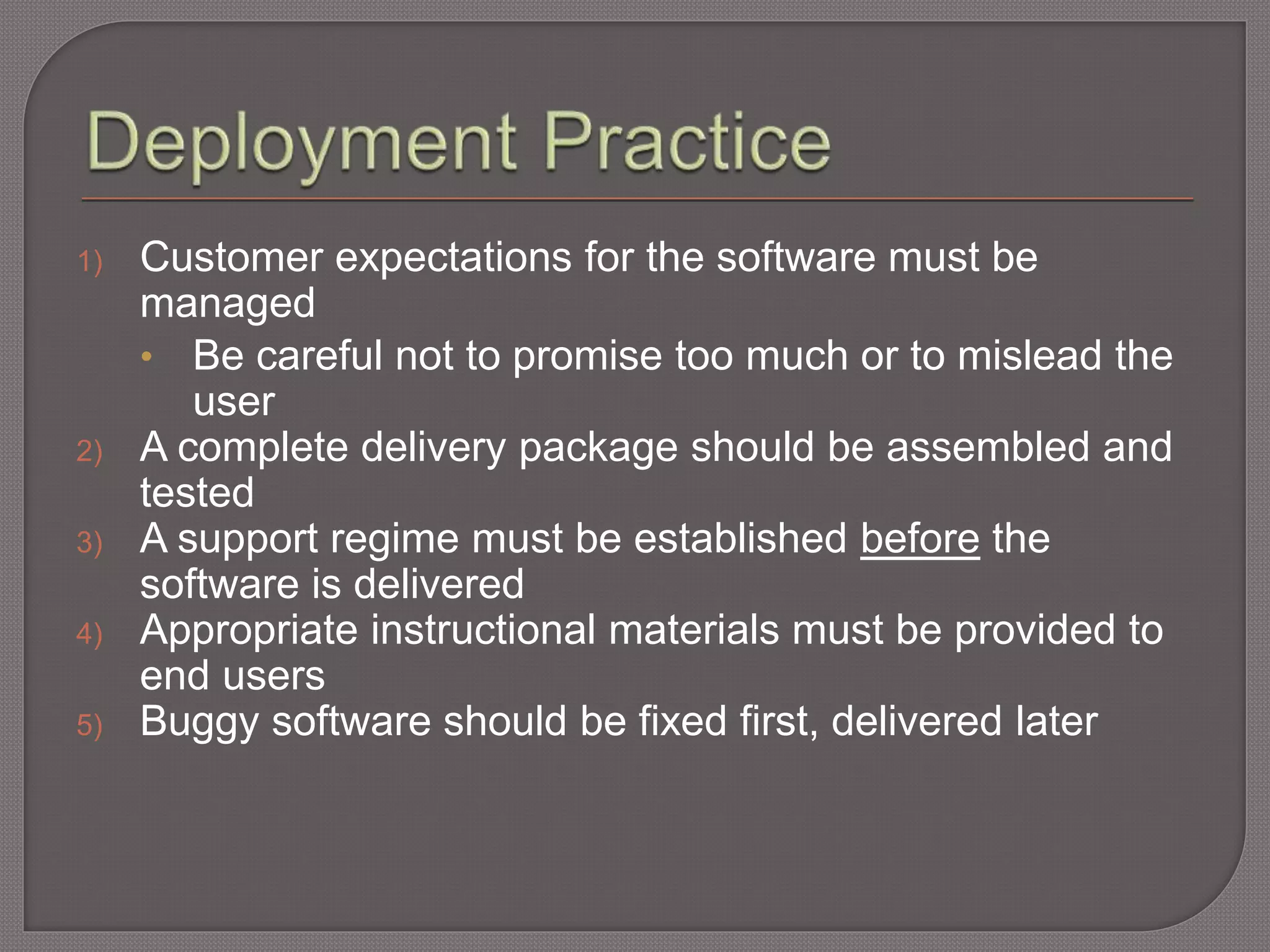 Deployment Practice

1) Customer expectations for the software must be managed
• Be careful not to promise too much or to mislead the user
2) A complete delivery package should be assembled and tested
3) A support regime must be established before the software is delivered
4) Appropriate instructional materials must be provided to end users
5) Buggy software should be fixed first, delivered later